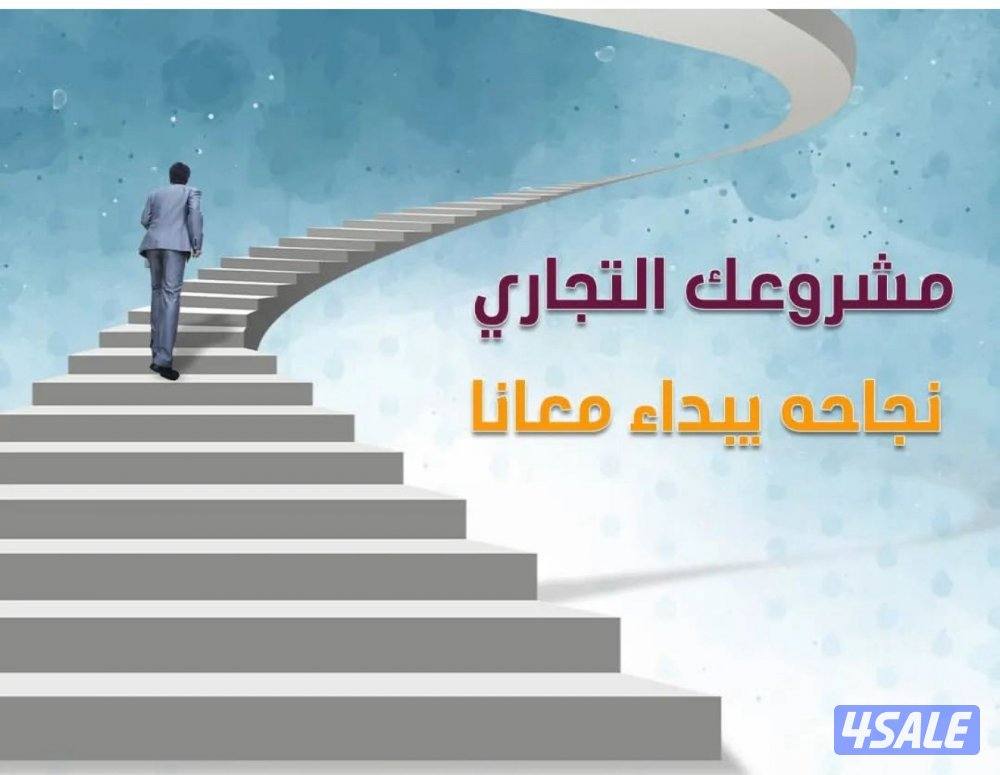 مشروعك التجاري

نجاحه يبداء معانا

4SALE